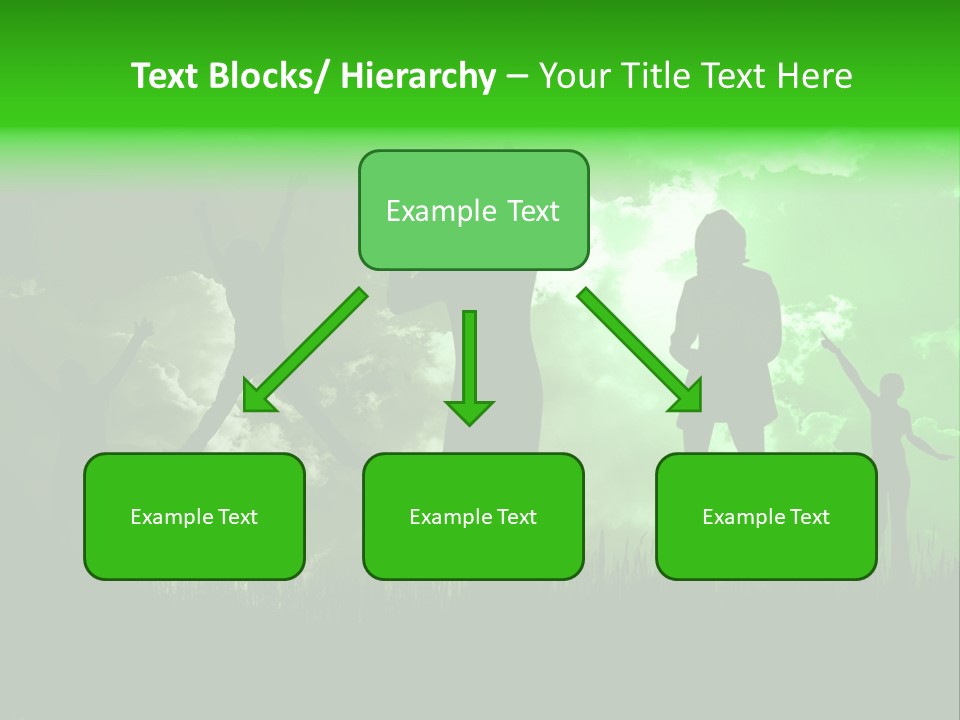 Text Blocks/ Hierarchy – Your Title Text Here

Example Text

Example Text

Example Text

Example Text